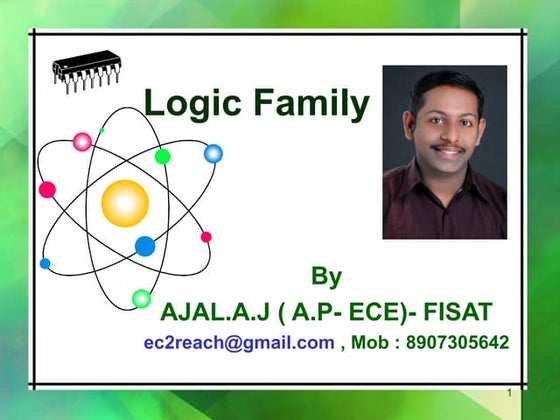 Logic Family

By
AJAL.A.J ( A.P- ECE)- FISAT
ec2reach@gmail.com , Mob : 8907305642

1